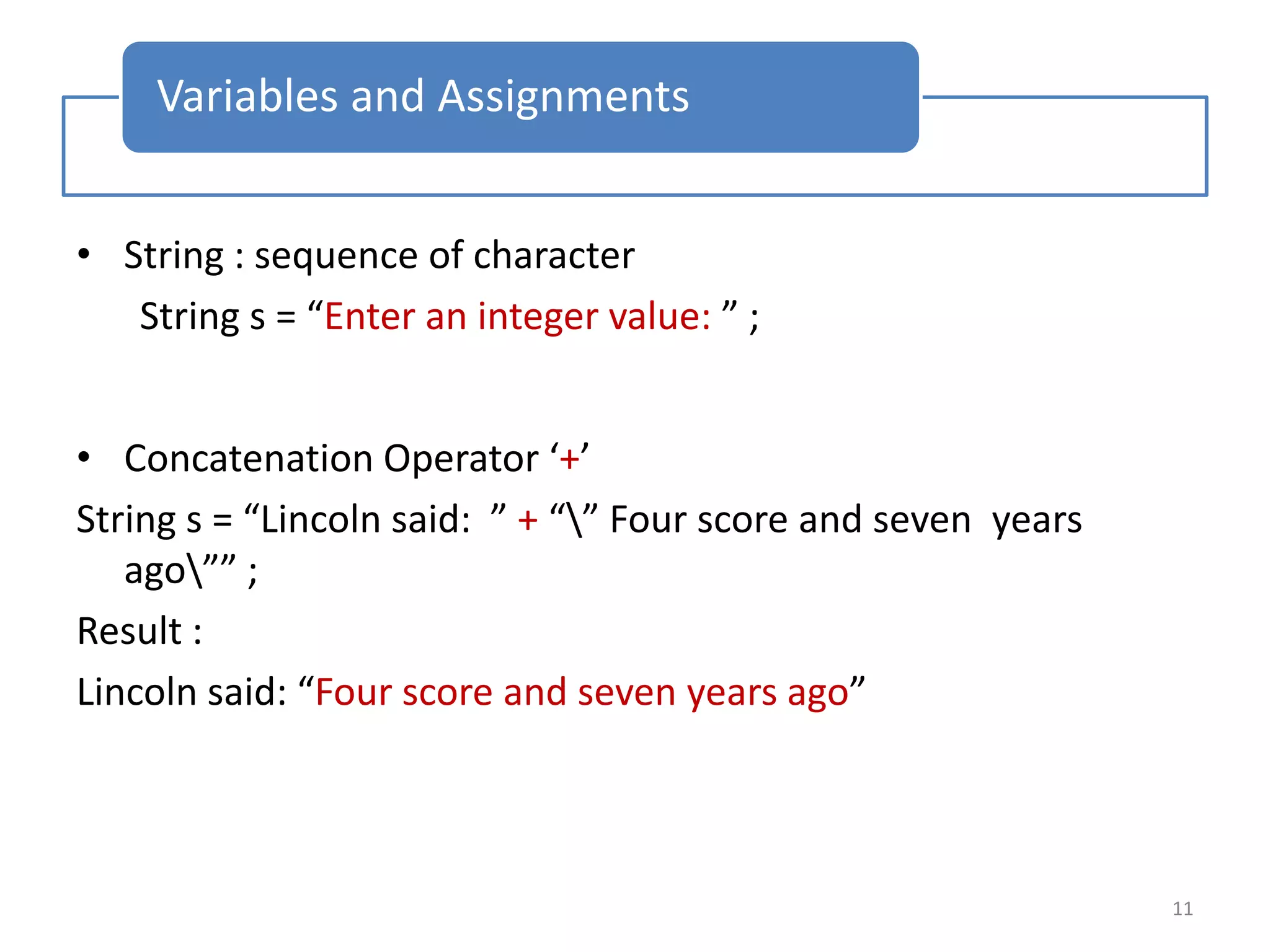 Variables and Assignments

• String : sequence of character

String s = “Enter an integer value: ” ;

• Concatenation Operator ‘+’

String s = “Lincoln said: ” + “\” Four score and seven years ago\”” ;

Result :

Lincoln said: “Four score and seven years ago”

11